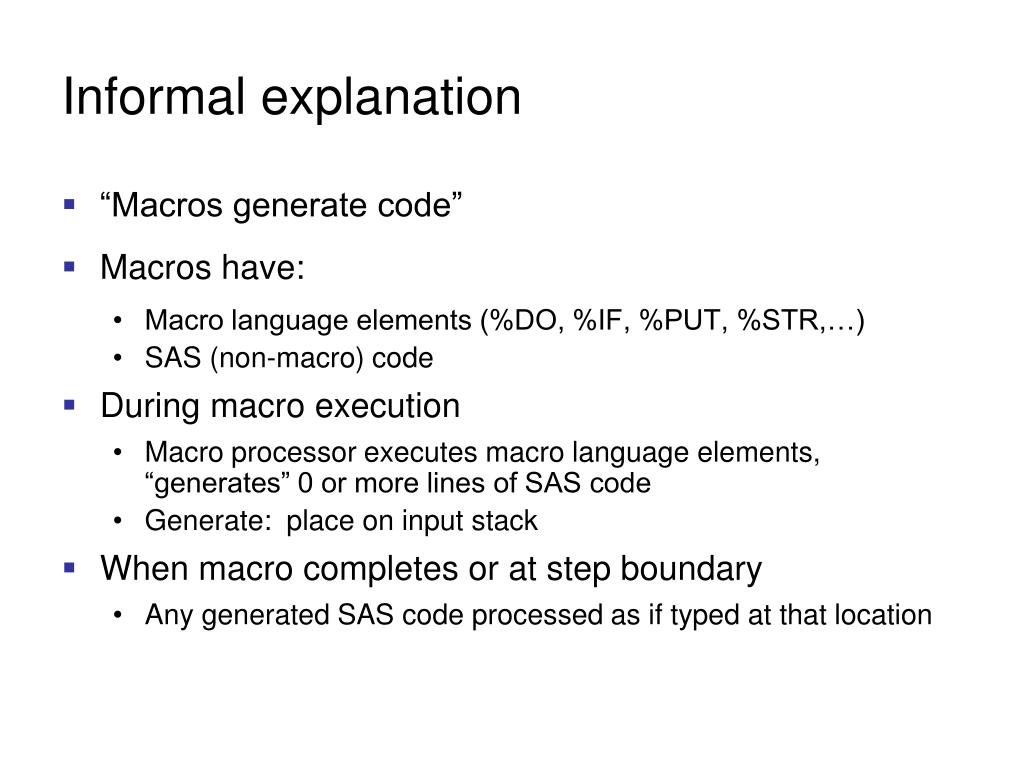 Informal explanation

▪ “Macros generate code”

▪ Macros have:
 • Macro language elements (%DO, %IF, %PUT, %STR,…)
 • SAS (non-macro) code

▪ During macro execution
 • Macro processor executes macro language elements, “generates” 0 or more lines of SAS code
 • Generate: place on input stack

▪ When macro completes or at step boundary
 • Any generated SAS code processed as if typed at that location